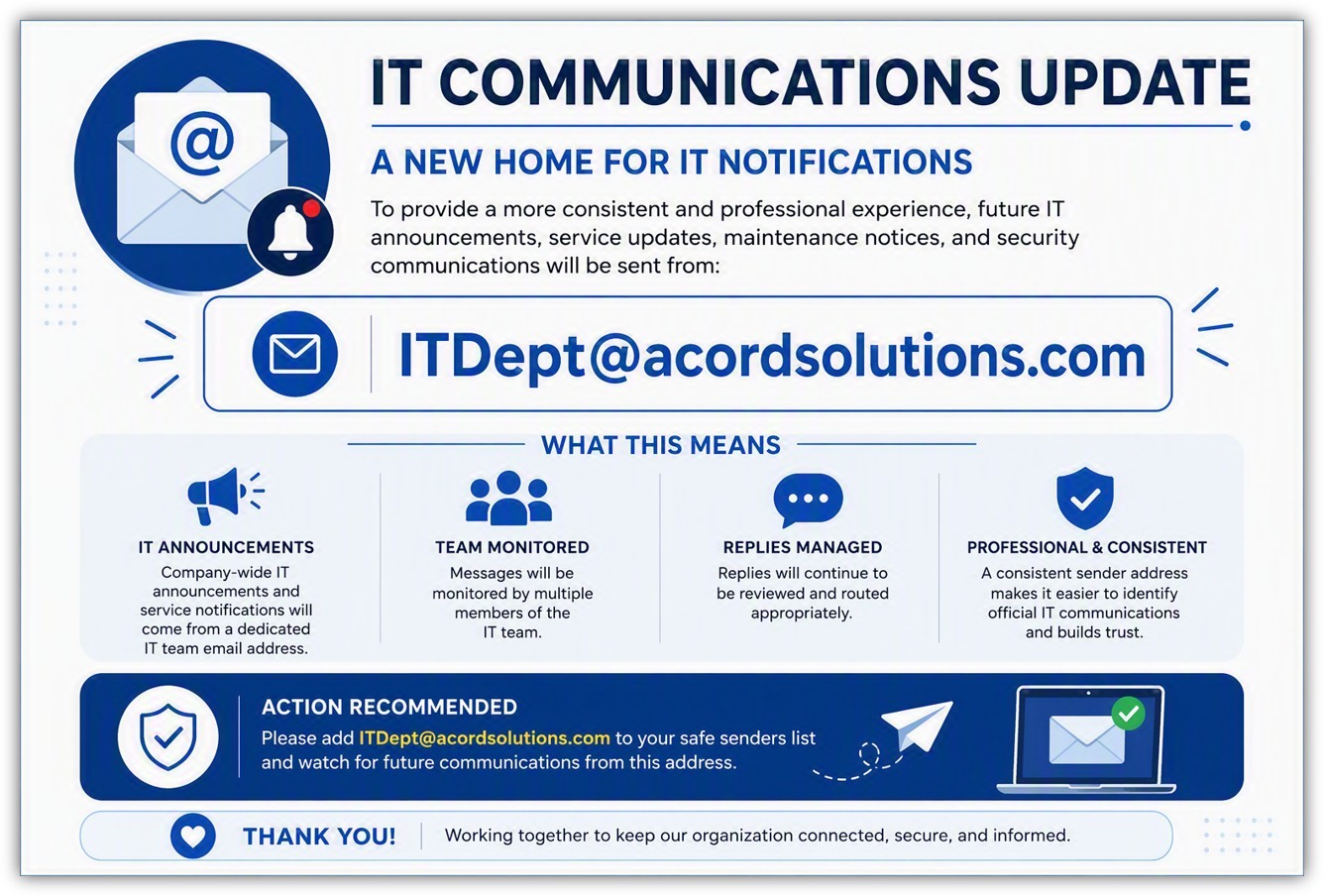 @

IT COMMUNICATIONS UPDATE

A NEW HOME FOR IT NOTIFICATIONS

To provide a more consistent and professional experience, future IT announcements, service updates, maintenance notices, and security communications will be sent from:

ITDept@acordsolutions.com

WHAT THIS MEANS

IT ANNOUNCEMENTS
Company-wide IT announcements and service notifications will come from a dedicated IT team email address.

TEAM MONITORED
Messages will be monitored by multiple members of the IT team.

REPLIES MANAGED
Replies will continue to be reviewed and routed appropriately.

PROFESSIONAL & CONSISTENT
A consistent sender address makes it easier to identify official IT communications and builds trust.

ACTION RECOMMENDED
Please add ITDept@acordsolutions.com to your safe senders list and watch for future communications from this address.

THANK YOU! Working together to keep our organization connected, secure, and informed.